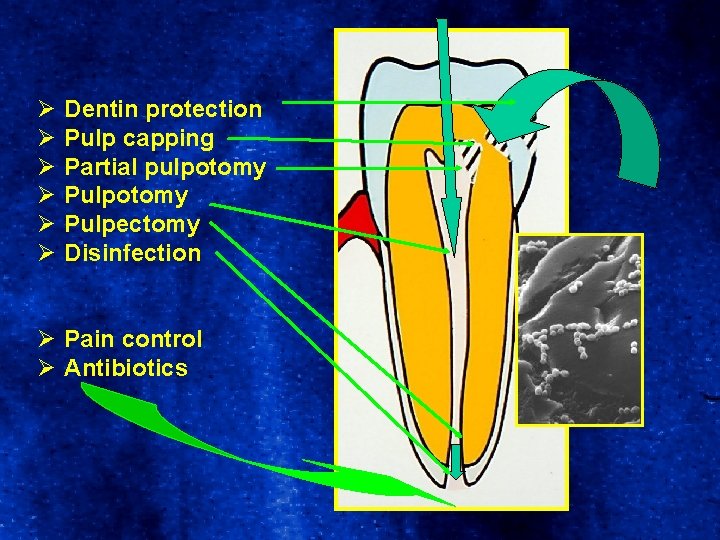 ➢ Dentin protection
➢ Pulp capping
➢ Partial pulpotomy
➢ Pulpotomy
➢ Pulpectomy
➢ Disinfection

➢ Pain control
➢ Antibiotics